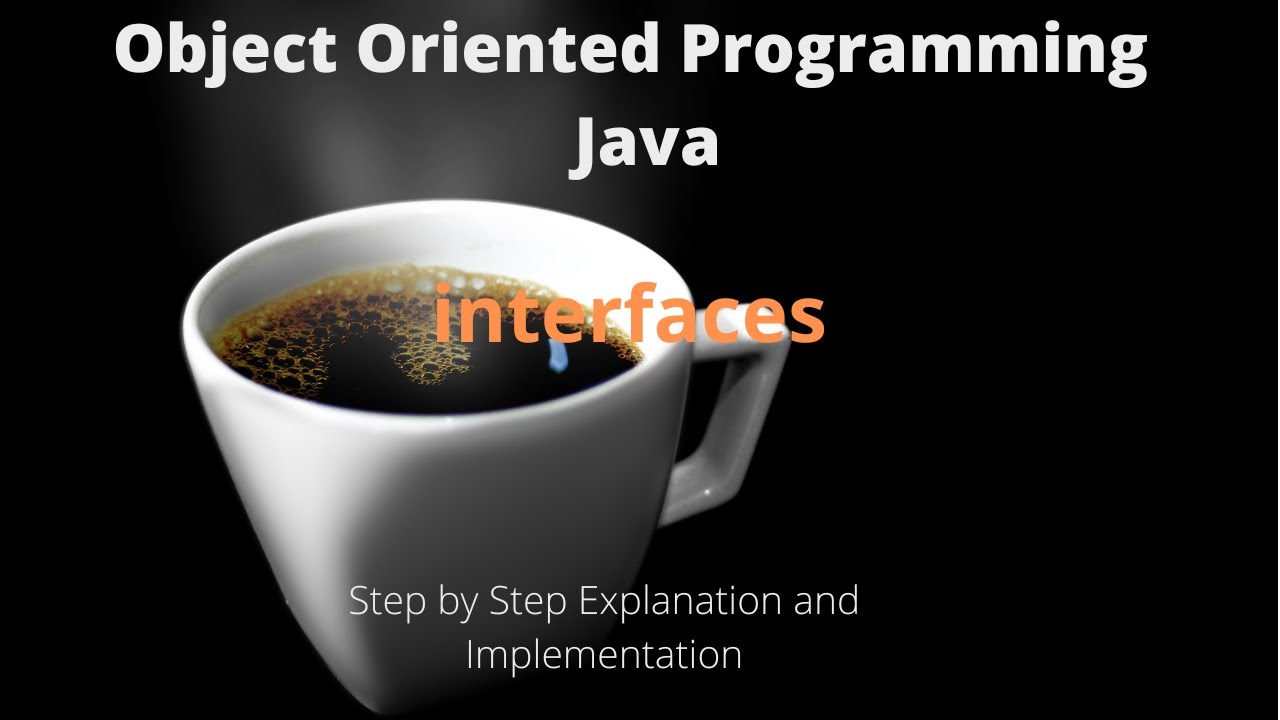 Object Oriented Programming Java

interfaces

Step by Step Explanation and Implementation